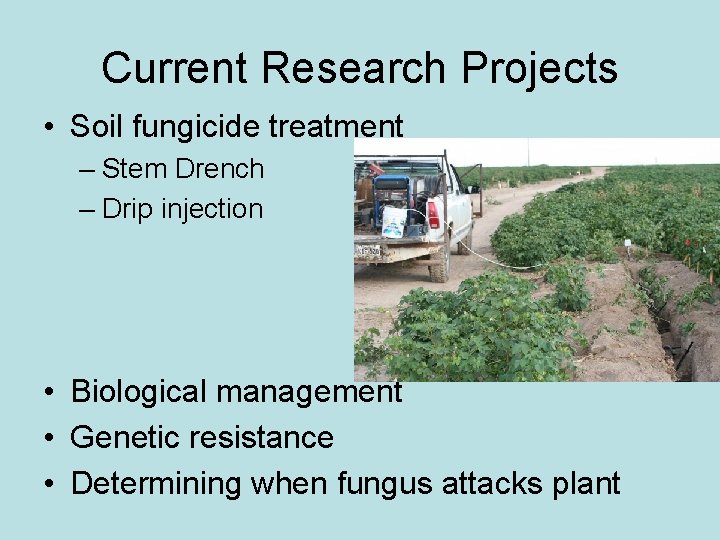 Current Research Projects

• Soil fungicide treatment
– Stem Drench
– Drip injection

• Biological management
• Genetic resistance
• Determining when fungus attacks plant